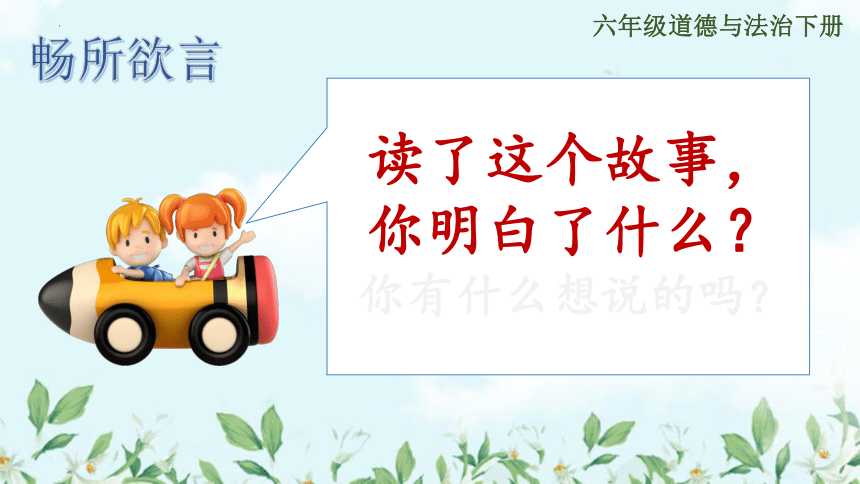 六年级道德与法治下册

畅所欲言

读了这个故事，你明白了什么？

你有什么想说的吗？